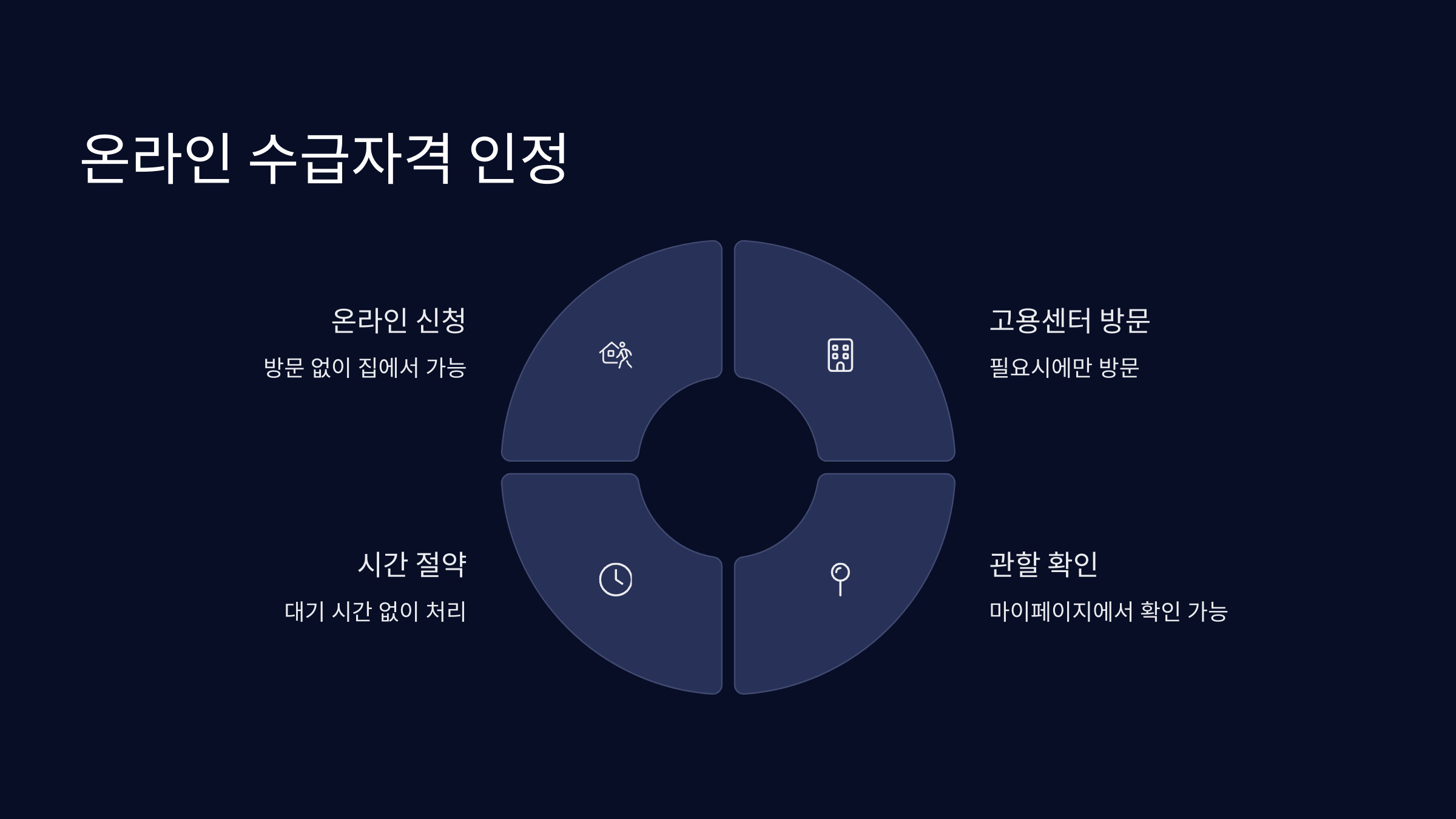 온라인 수급자격 인정

온라인 신청

방문 없이 집에서 가능

고용센터 방문

필요시에만 방문

시간 절약

대기 시간 없이 처리

관할 확인

마이페이지에서 확인 가능